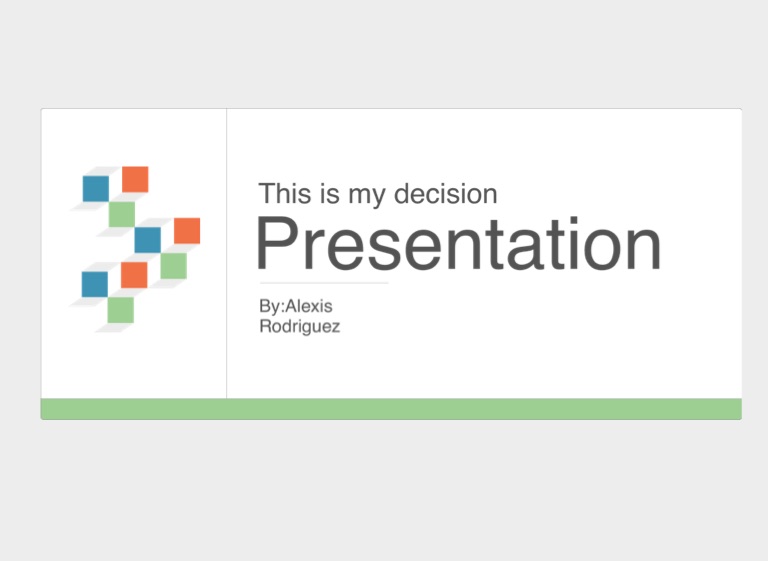 This is my decision
Presentation

By:Alexis
Rodriguez